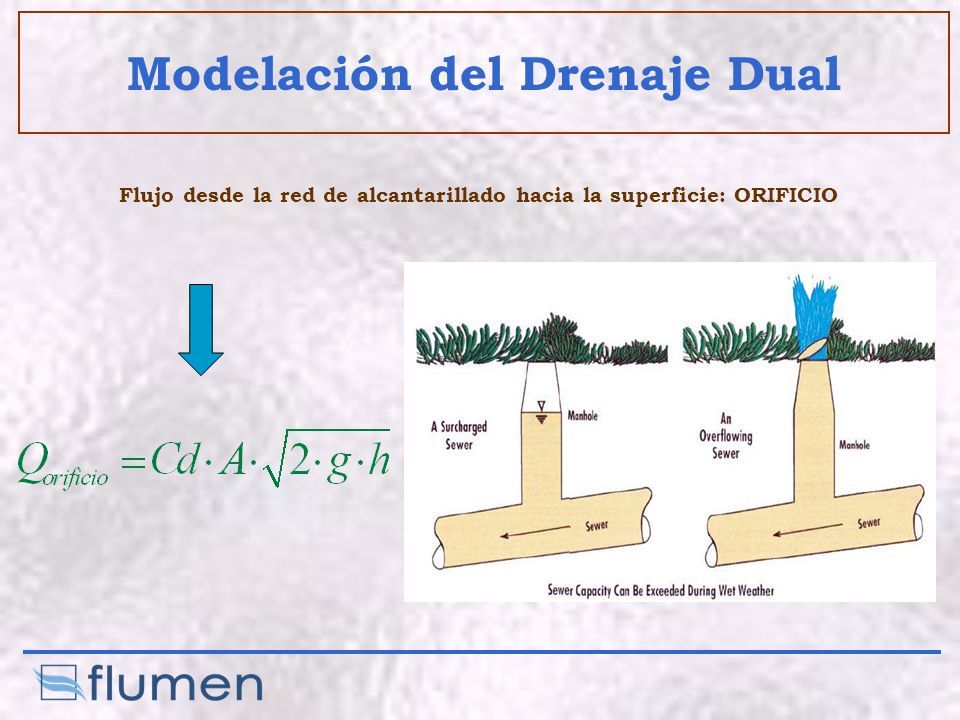 Modelación del Drenaje Dual

Flujo desde la red de alcantarillado hacia la superficie: ORIFICIO

$Q_{orificio} = Cd \cdot A \cdot \sqrt{2 \cdot g \cdot h}$

A Surcharged Sewer

Manhole

Sewer

An Overflowing Sewer

Manhole

Sewer

Sewer Capacity Can Be Exceeded During Wet Weather

flumen